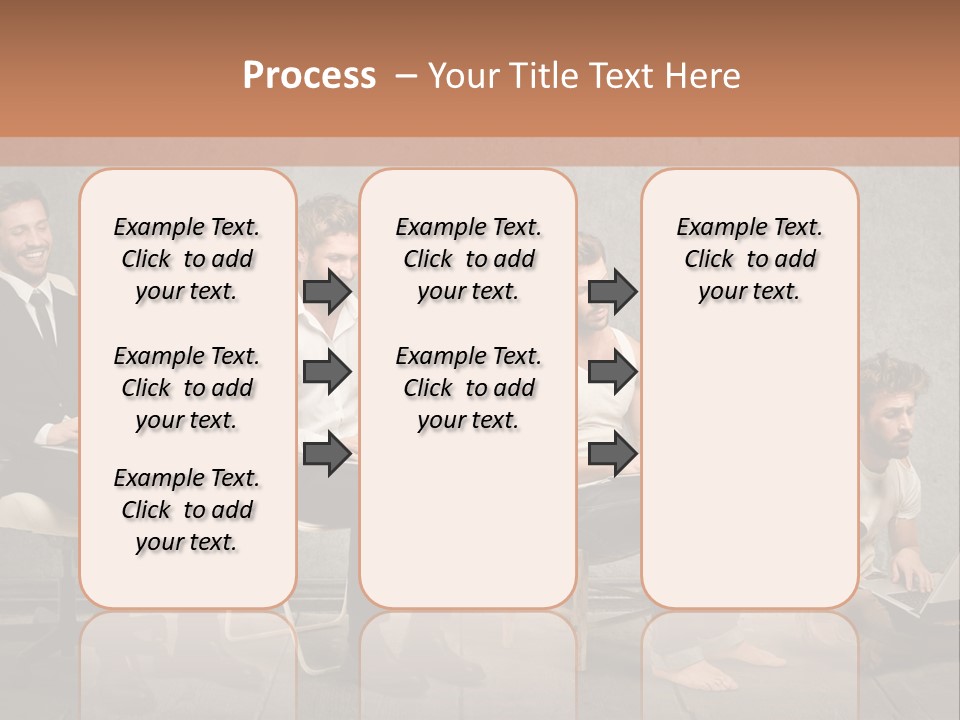 Process – Your Title Text Here

Example Text. Click to add your text.

Example Text. Click to add your text.

Example Text. Click to add your text.

Example Text. Click to add your text.

Example Text. Click to add your text.

Example Text. Click to add your text.